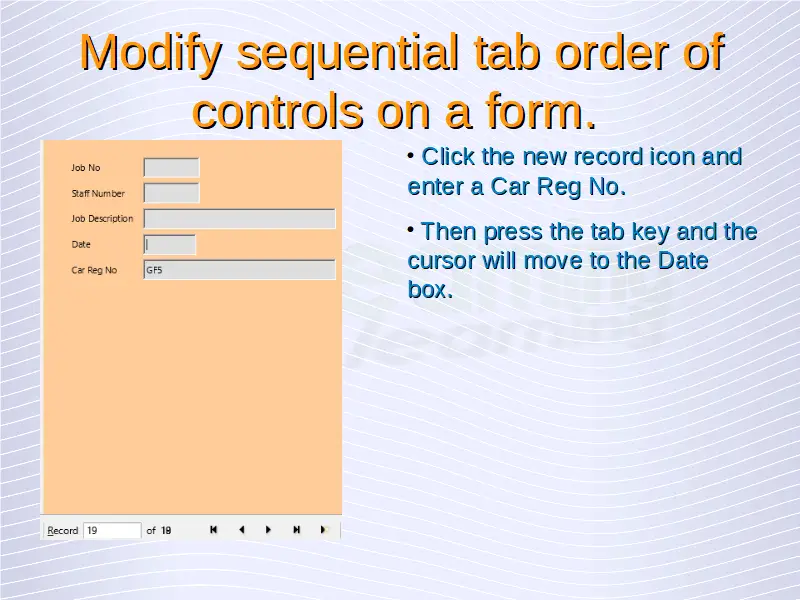 Modify sequential tab order of controls on a form.

Job No

Staff Number

Job Description

Date

Car Reg No GF5

Record 19 of 18

• Click the new record icon and enter a Car Reg No.

• Then press the tab key and the cursor will move to the Date box.